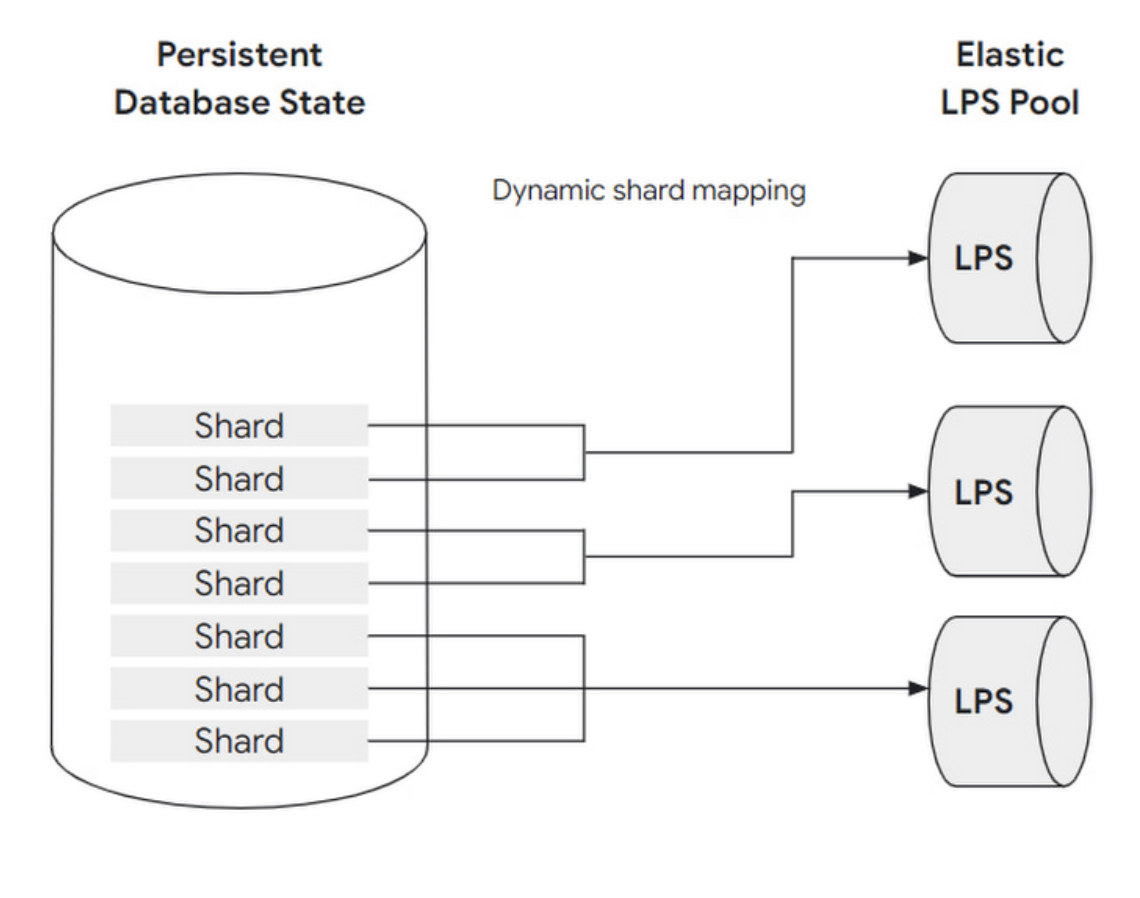 Persistent Database State

Elastic LPS Pool

Dynamic shard mapping

Shard
Shard
Shard
Shard
Shard
Shard
Shard

LPS

LPS

LPS